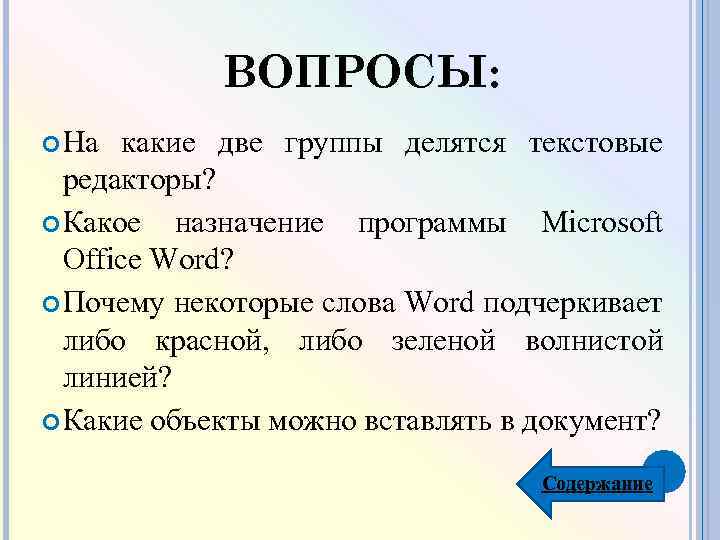 ВОПРОСЫ:

На какие две группы делятся текстовые редакторы?

Какое назначение программы Microsoft Office Word?

Почему некоторые слова Word подчеркивает либо красной, либо зеленой волнистой линией?

Какие объекты можно вставлять в документ?

Содержание